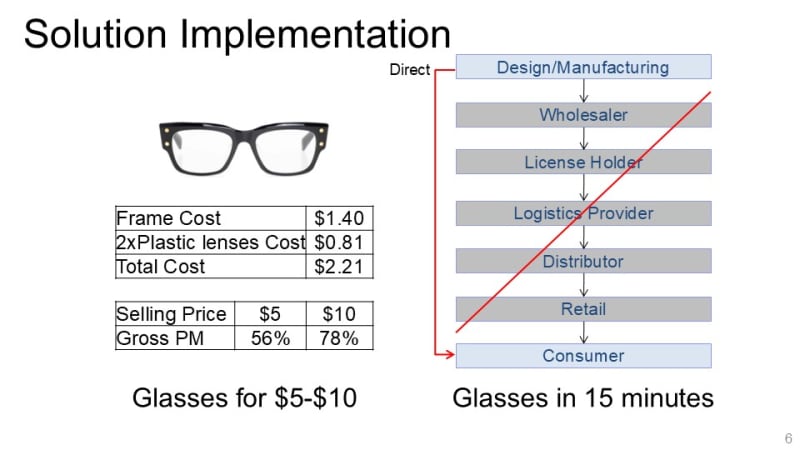 Solution Implementation

| Frame Cost | \$1.40 |
|---|---|
| 2xPlastic lenses Cost | \$0.81 |
| Total Cost | \$2.21 |

| Selling Price | \$5 | \$10 |
|---|---|---|
| Gross PM | 56% | 78% |

Glasses for \$5-\$10

Direct

Design/Manufacturing

Wholesaler

License Holder

Logistics Provider

Distributor

Retail

Consumer

Glasses in 15 minutes

6